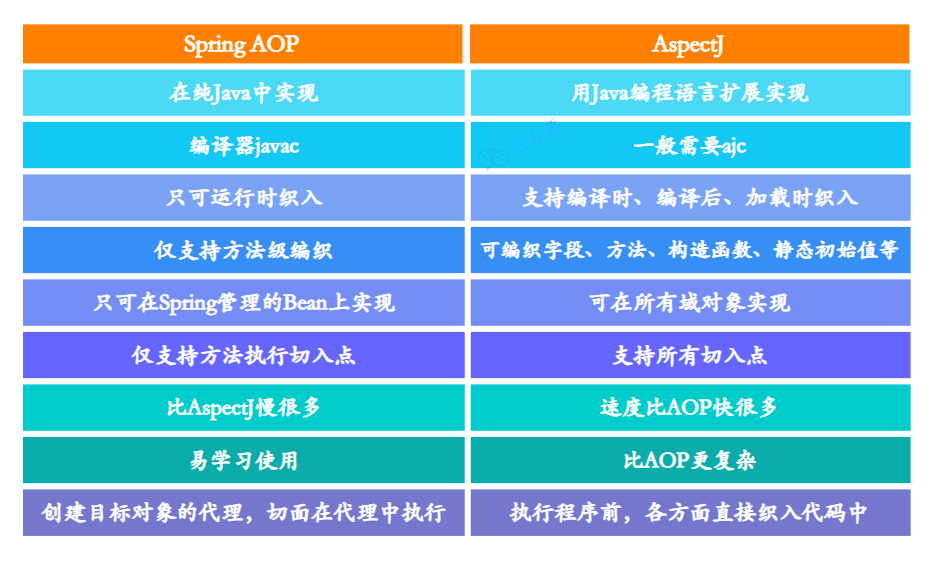 | Spring AOP | AspectJ |
|---|---|
| 在纯Java中实现 | 用Java编程语言扩展实现 |
| 编译器javac | 一般需要ajc |
| 只可运行时织入 | 支持编译时、编译后、加载时织入 |
| 仅支持方法级编织 | 可编织字段、方法、构造函数、静态初始值等 |
| 只可在Spring管理的Bean上实现 | 可在所有域对象实现 |
| 仅支持方法执行切入点 | 支持所有切入点 |
| 比AspectJ慢很多 | 速度比AOP快很多 |
| 易学习使用 | 比AOP更复杂 |
| 创建目标对象的代理，切面在代理中执行 | 执行程序前，各方面直接织入代码中 |